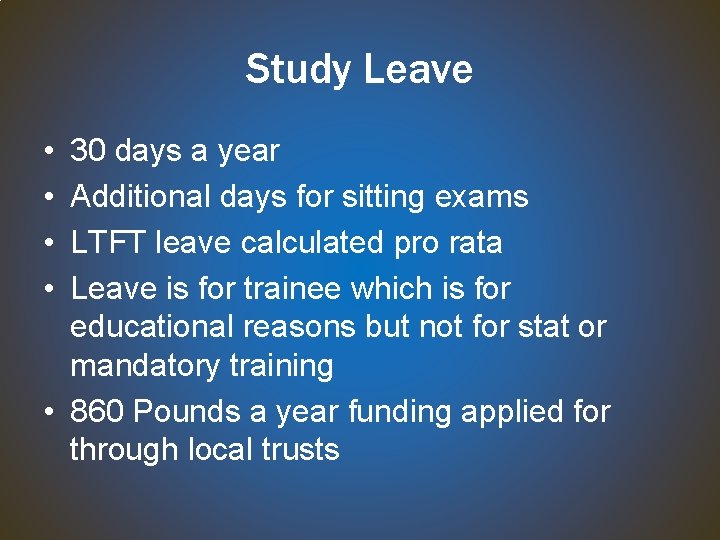 Study Leave

• 30 days a year
• Additional days for sitting exams
• LTFT leave calculated pro rata
• Leave is for trainee which is for educational reasons but not for stat or mandatory training
• 860 Pounds a year funding applied for through local trusts